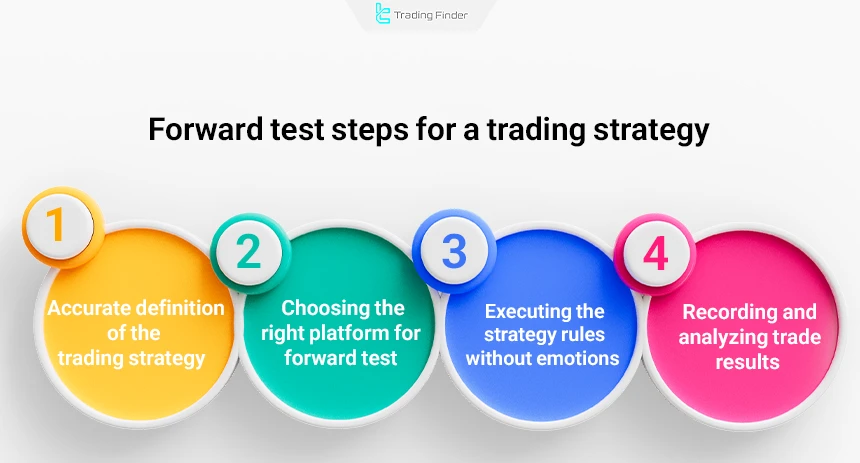 Trading Finder

Forward test steps for a trading strategy

1
Accurate definition of the trading strategy

2
Choosing the right platform for forward test

3
Executing the strategy rules without emotions

4
Recording and analyzing trade results